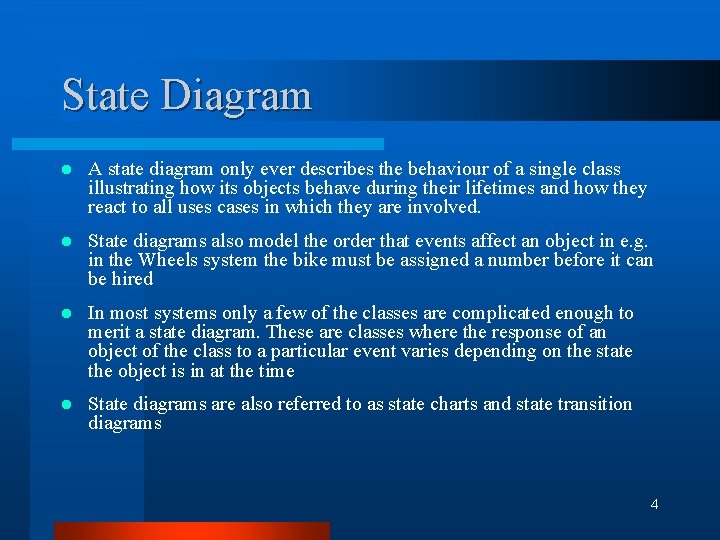 State Diagram

- A state diagram only ever describes the behaviour of a single class illustrating how its objects behave during their lifetimes and how they react to all uses cases in which they are involved.

- State diagrams also model the order that events affect an object in e.g. in the Wheels system the bike must be assigned a number before it can be hired

- In most systems only a few of the classes are complicated enough to merit a state diagram. These are classes where the response of an object of the class to a particular event varies depending on the state the object is in at the time

- State diagrams are also referred to as state charts and state transition diagrams

4